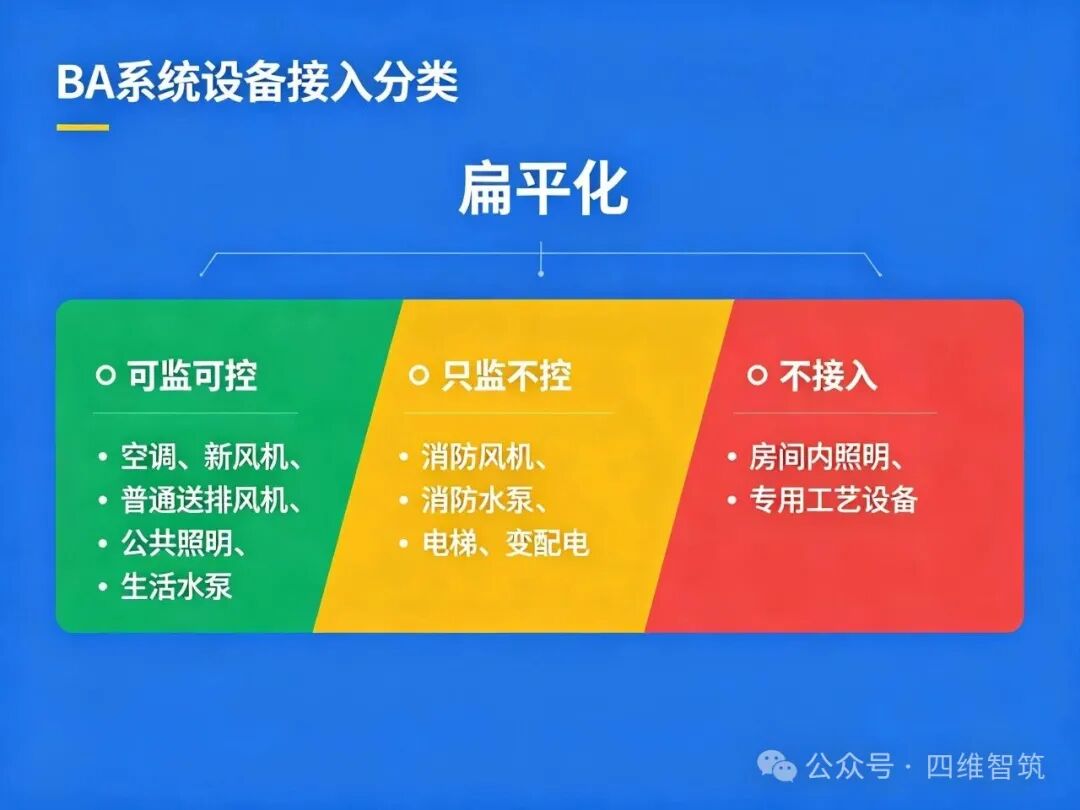 BA系统设备接入分类

扁平化

可监可控

• 空调、新风机、
• 普通送排风机、
• 公共照明、
• 生活水泵

只监不控

• 消防风机、
• 消防水泵、
• 电梯、变配电

不接入

• 房间内照明、
• 专用工艺设备

公众号 · 四维智筑